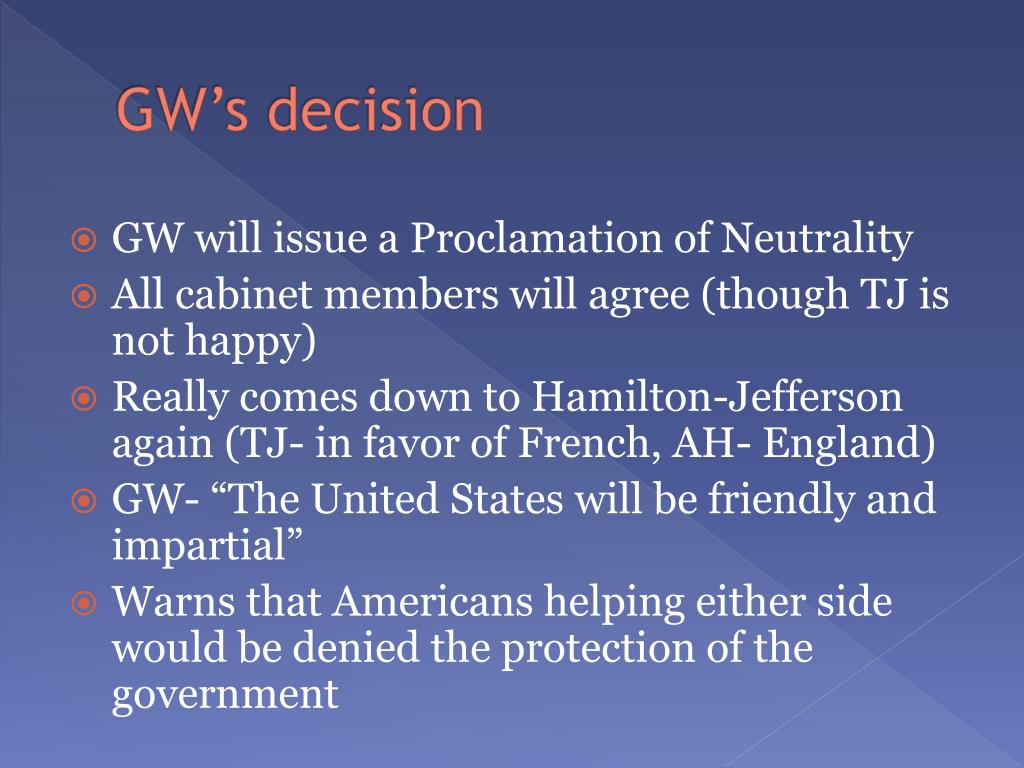 GW’s decision

GW will issue a Proclamation of Neutrality
All cabinet members will agree (though TJ is not happy)
Really comes down to Hamilton-Jefferson again (TJ- in favor of French, AH- England)
GW- “The United States will be friendly and impartial”
Warns that Americans helping either side would be denied the protection of the government